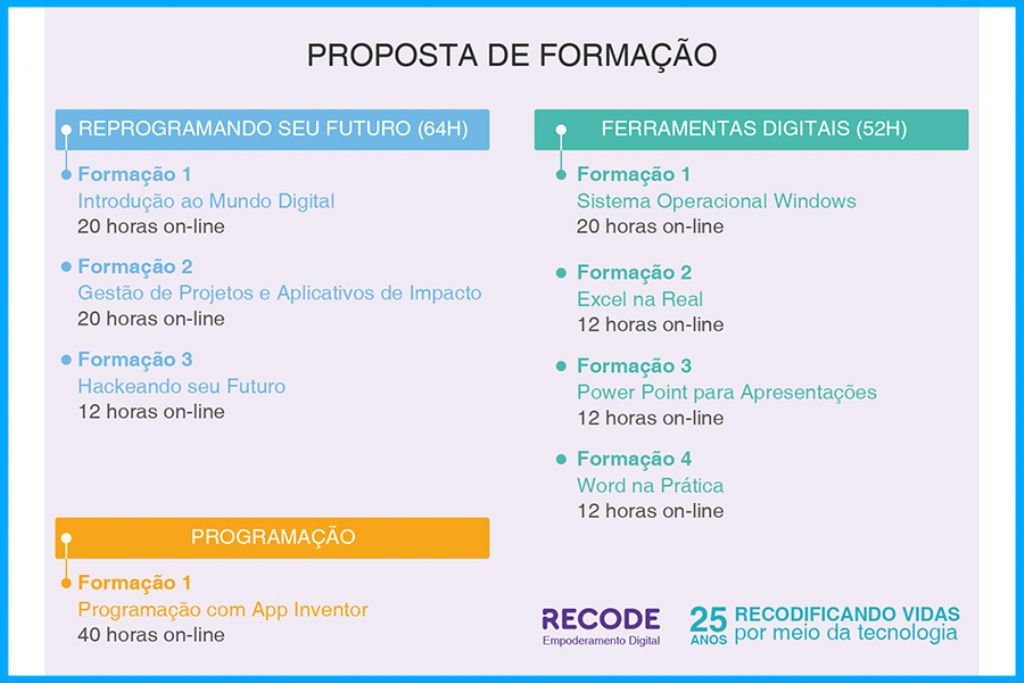 PROPOSTA DE FORMAÇÃO

REPROGRAMANDO SEU FUTURO (64H)

Formação 1
Introdução ao Mundo Digital
20 horas on-line

Formação 2
Gestão de Projetos e Aplicativos de Impacto
20 horas on-line

Formação 3
Hackeando seu Futuro
12 horas on-line

PROGRAMAÇÃO

Formação 1
Programação com App Inventor
40 horas on-line

FERRAMENTAS DIGITAIS (52H)

Formação 1
Sistema Operacional Windows
20 horas on-line

Formação 2
Excel na Real
12 horas on-line

Formação 3
Power Point para Apresentações
12 horas on-line

Formação 4
Word na Prática
12 horas on-line

RECODE
Empoderamento Digital

25 ANOS RECODIFICANDO VIDAS por meio da tecnologia